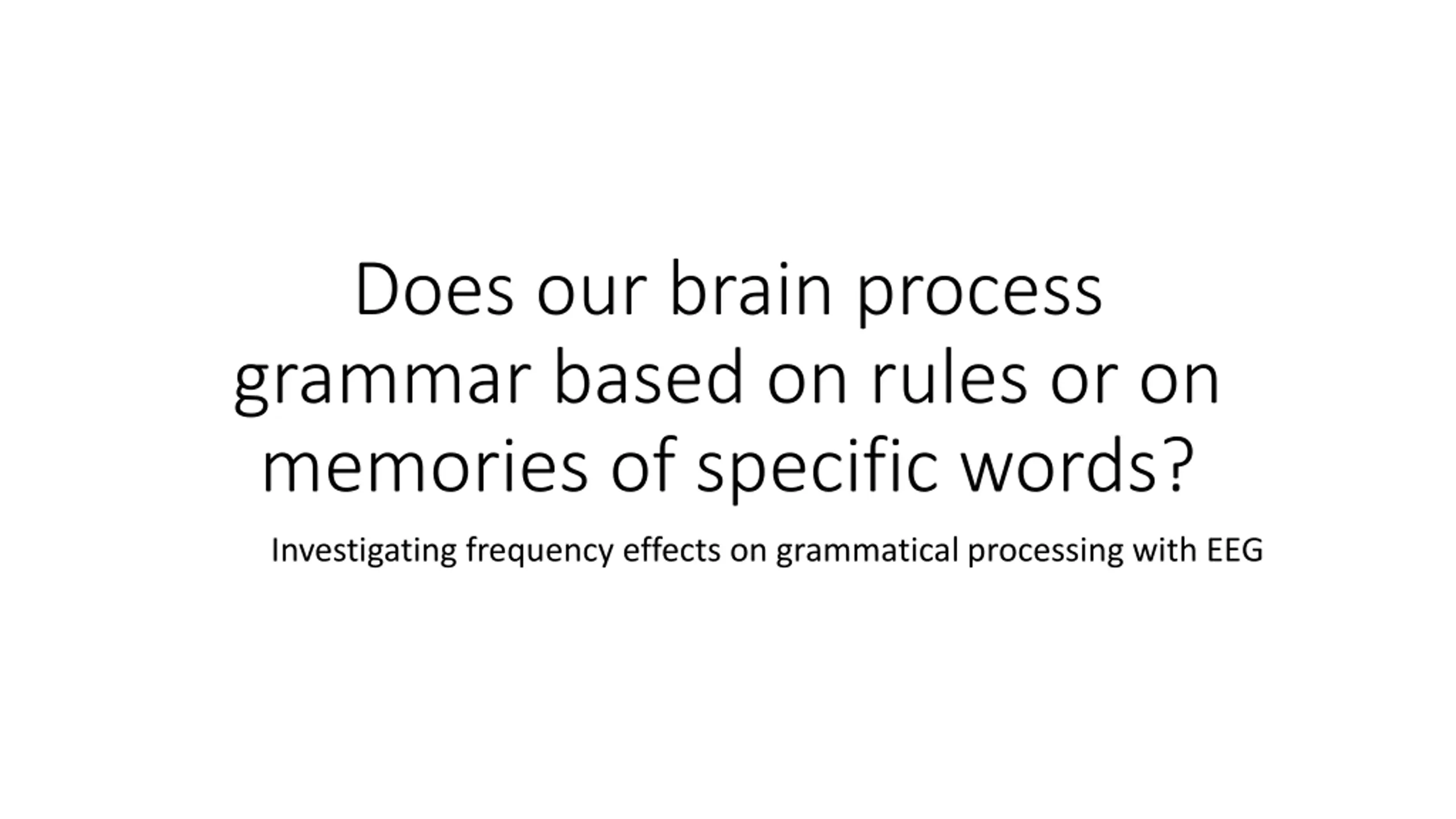 Does our brain process grammar based on rules or on memories of specific words?

Investigating frequency effects on grammatical processing with EEG